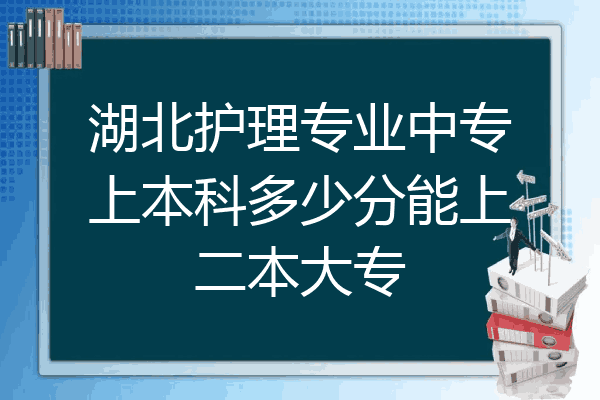 湖北护理专业中专上本科多少分能上二本大专